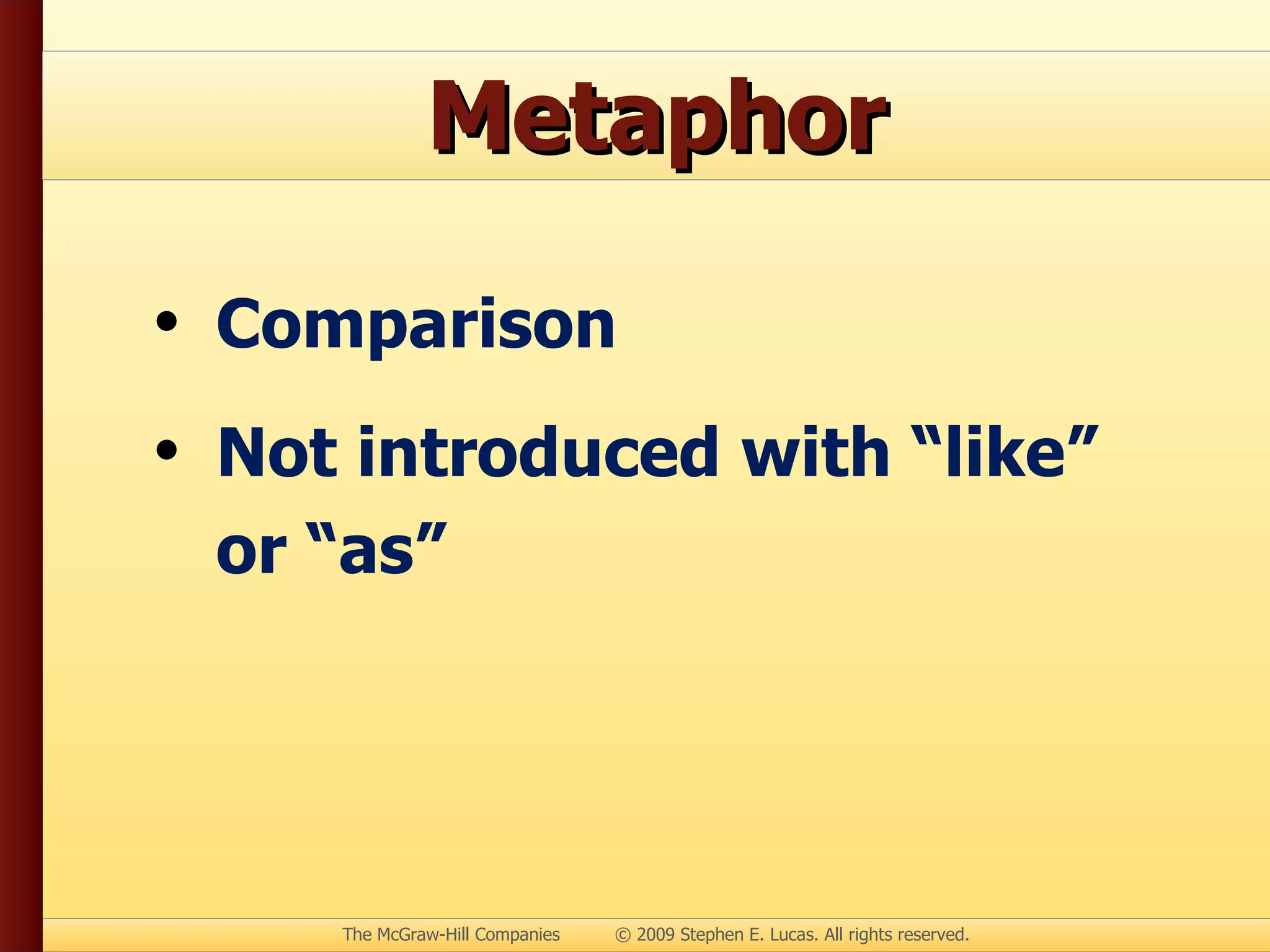 Metaphor

• Comparison
• Not introduced with “like” or “as”

The McGraw-Hill Companies © 2009 Stephen E. Lucas. All rights reserved.